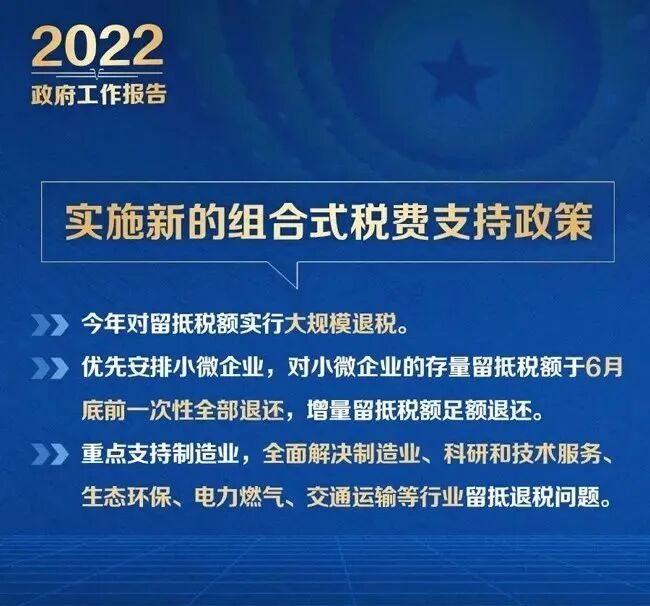 2022
政府工作报告

实施新的组合式税费支持政策

今年对留抵税额实行大规模退税。

优先安排小微企业，对小微企业的存量留抵税额于6月底前一次性全部退还，增量留抵税额足额退还。

重点支持制造业，全面解决制造业、科研和技术服务、生态环保、电力燃气、交通运输等行业留抵退税问题。